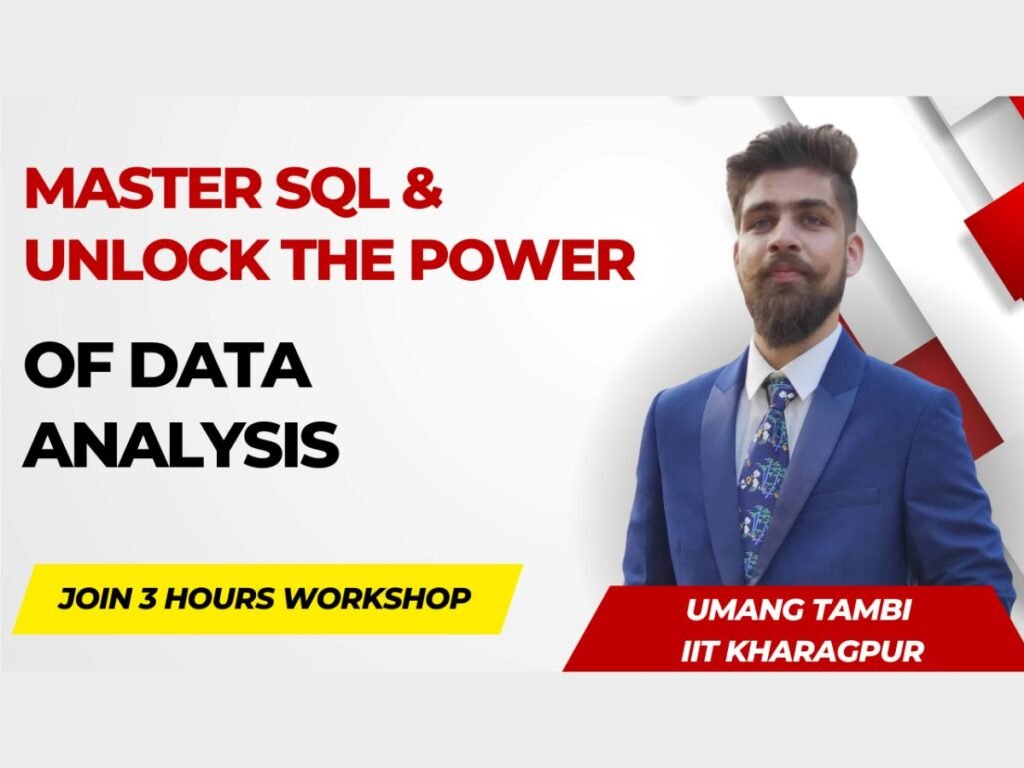 MASTER SQL &
UNLOCK THE POWER
OF DATA
ANALYSIS

JOIN 3 HOURS WORKSHOP

UMANG TAMBI
IIT KHARAGPUR